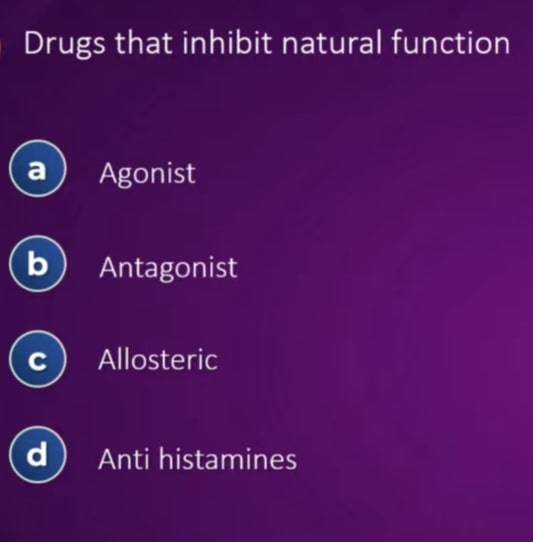 Drugs that inhibit natural function

a Agonist

b Antagonist

c Allosteric

d Anti histamines